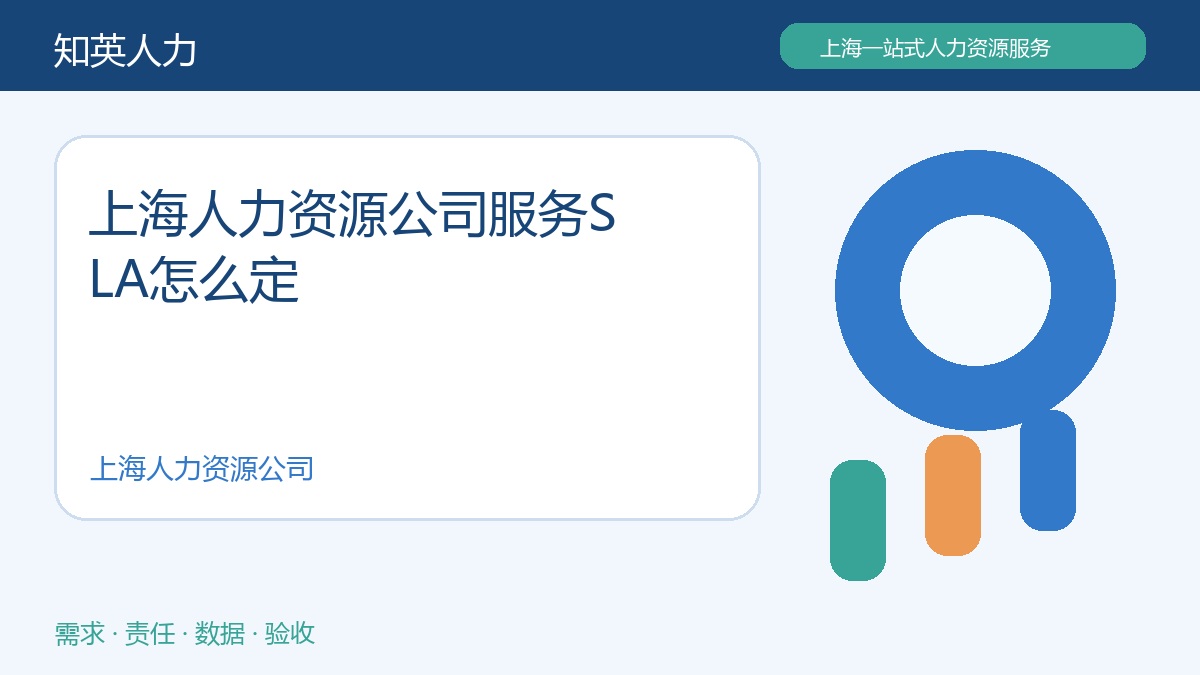 知英人力

上海一站式人力资源服务

上海人力资源公司服务SLA怎么定

上海人力资源公司

需求 · 责任 · 数据 · 验收